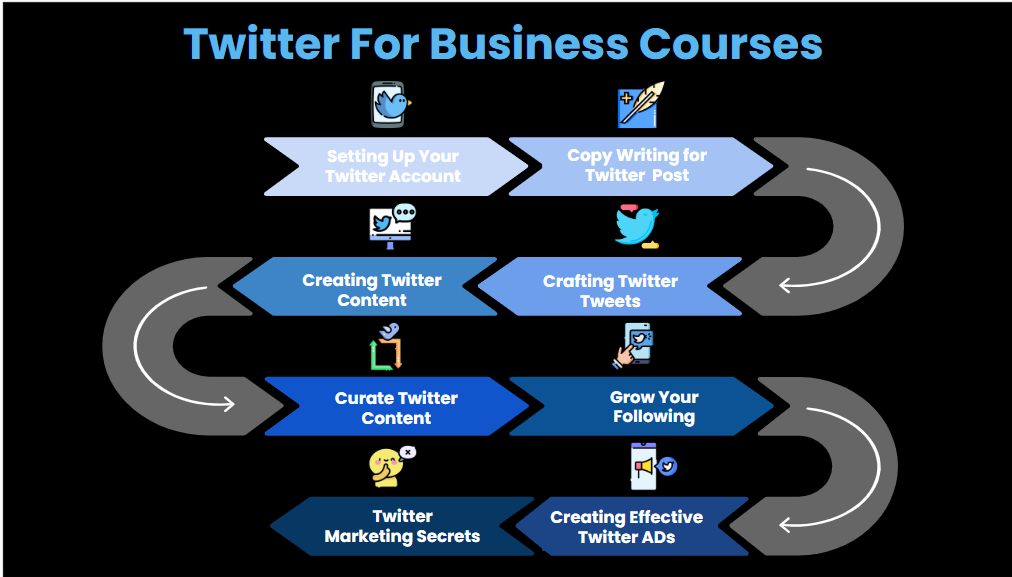 Twitter For Business Courses

Setting Up Your Twitter Account

Copy Writing for Twitter Post

Crafting Twitter Tweets

Creating Twitter Content

Curate Twitter Content

Grow Your Following

Creating Effective Twitter ADs

Twitter Marketing Secrets